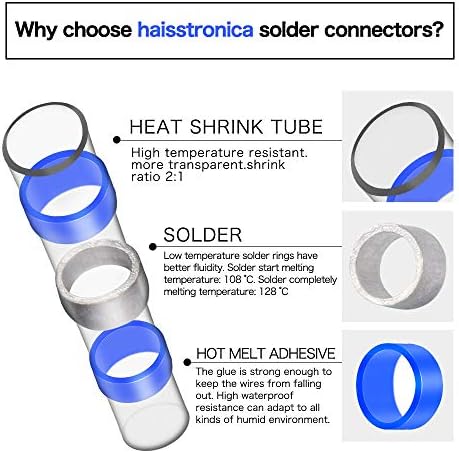 Why choose haisstronica solder connectors?

HEAT SHRINK TUBE

High temperature resistant. more transparent.shrink ratio 2:1

SOLDER

Low temperature solder rings have better fluidity. Solder start melting temperature: 108 ℃. Solder completely melting temperature: 128 ℃

HOT MELT ADHESIVE

The glue is strong enough to keep the wires from falling out. High waterproof resistance can adapt to all kinds of humid environment.